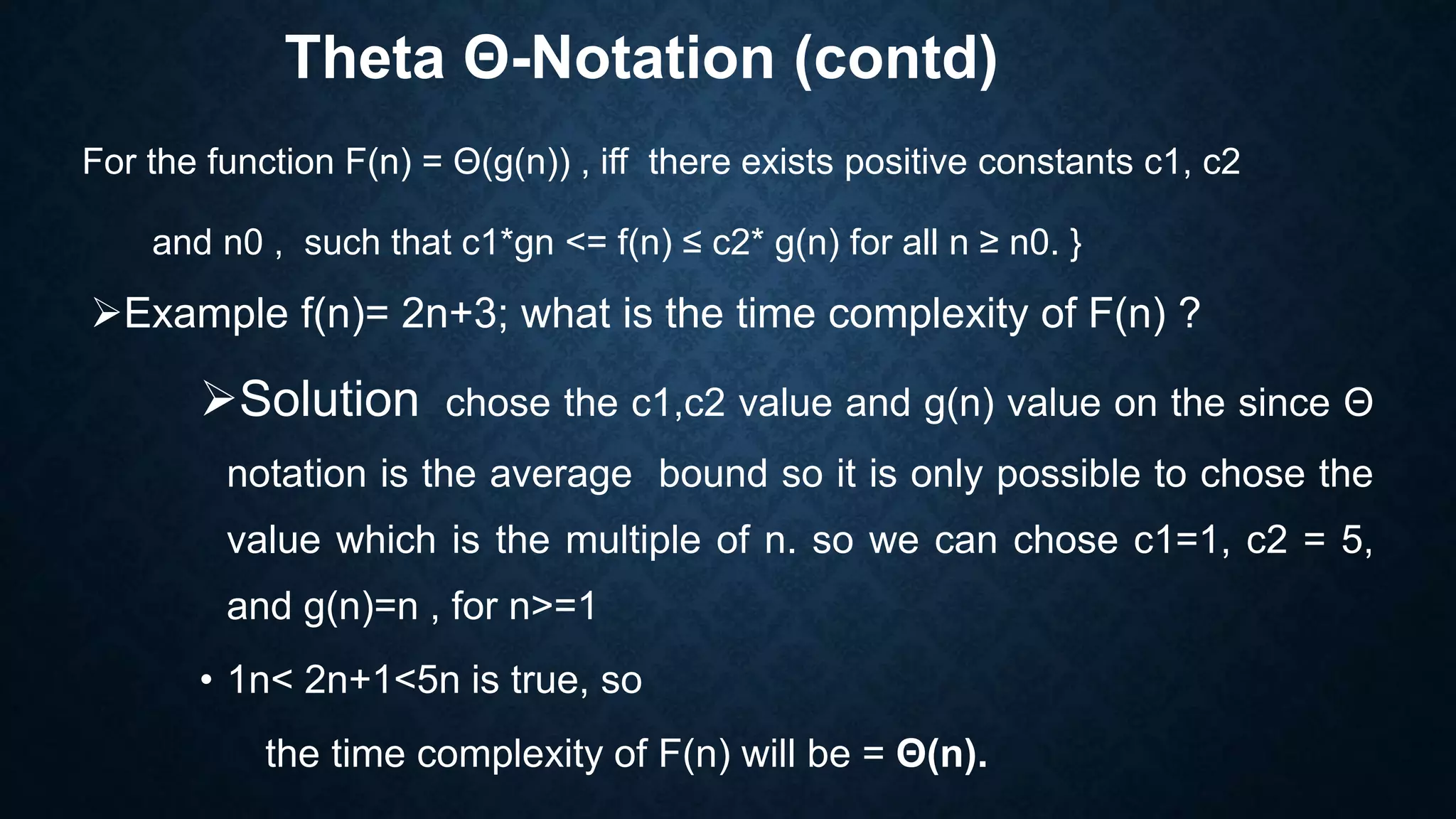 Theta Θ-Notation (contd)

For the function F(n) = Θ(g(n)) , iff there exists positive constants c1, c2 and n0 , such that c1*gn <= f(n) ≤ c2* g(n) for all n ≥ n0. }

➢Example f(n)= 2n+3; what is the time complexity of F(n) ?

➢Solution chose the c1,c2 value and g(n) value on the since Θ notation is the average bound so it is only possible to chose the value which is the multiple of n. so we can chose c1=1, c2 = 5, and g(n)=n , for n>=1

• 1n< 2n+1<5n is true, so

the time complexity of F(n) will be = Θ(n).